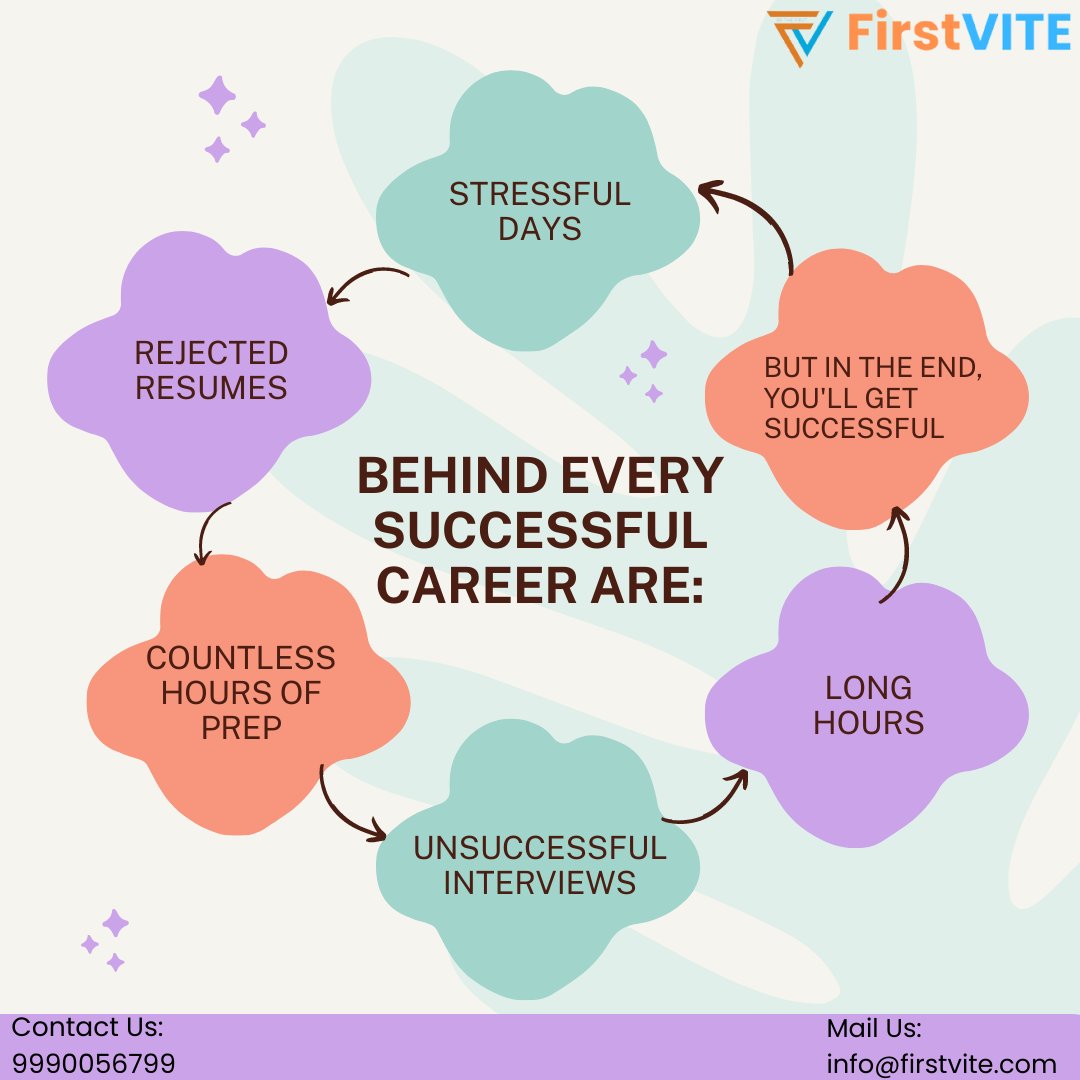 FirstVITE

BEHIND EVERY SUCCESSFUL CAREER ARE:

STRESSFUL DAYS

REJECTED RESUMES

COUNTLESS HOURS OF PREP

UNSUCCESSFUL INTERVIEWS

LONG HOURS

BUT IN THE END, YOU'LL GET SUCCESSFUL

Contact Us:
9990056799

Mail Us:
info@firstvite.com